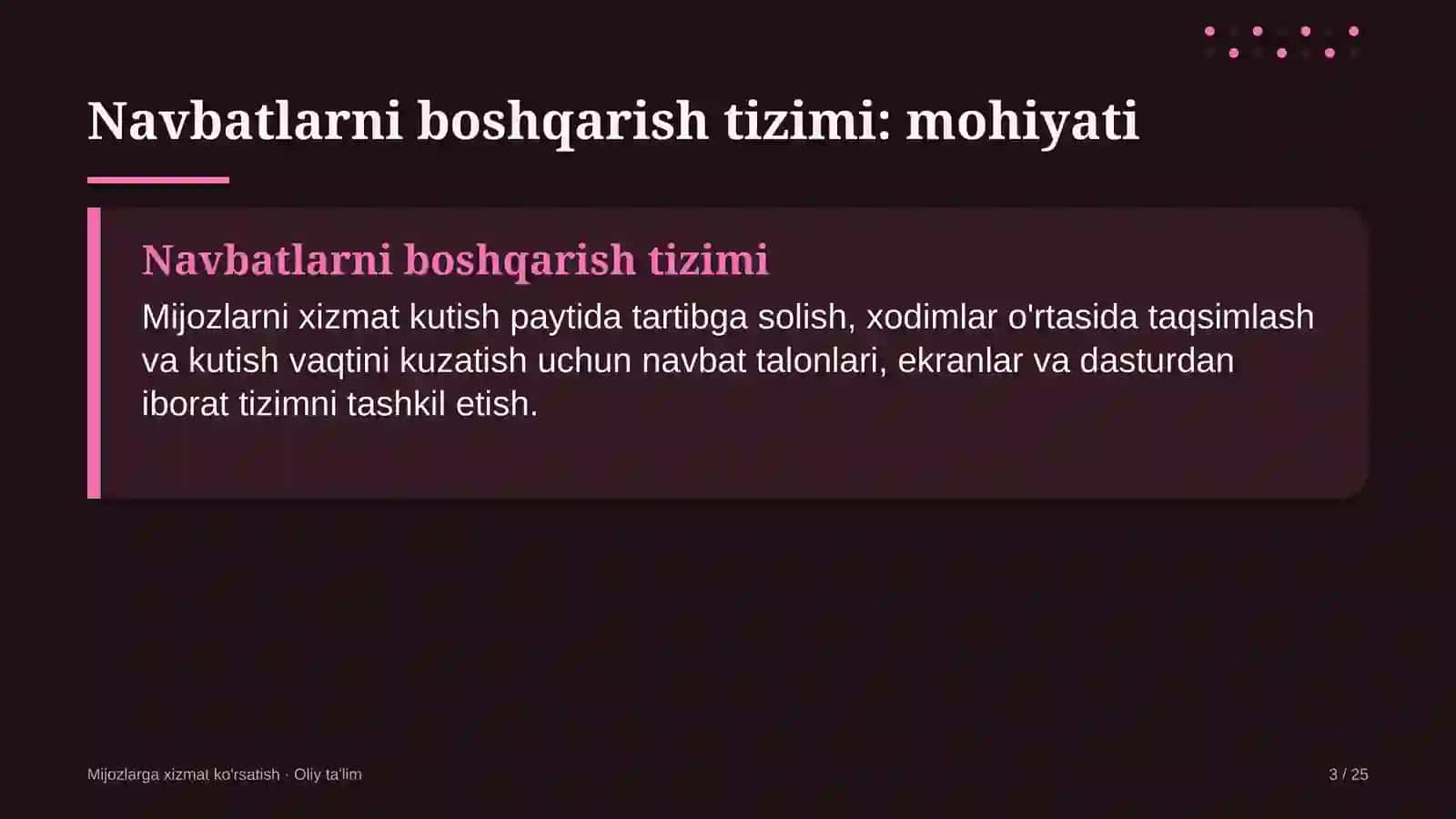 Navbatlarni boshqarish tizimi: mohiyati

Navbatlarni boshqarish tizimi

Mijozlarni xizmat kutish paytida tartibga solish, xodimlar o'rtasida taqsimlash va kutish vaqtini kuzatish uchun navbat talonlari, ekranlar va dasturdan iborat tizimni tashkil etish.

Mijozlarga xizmat ko'rsatish · Oliy ta'lim

3 / 25